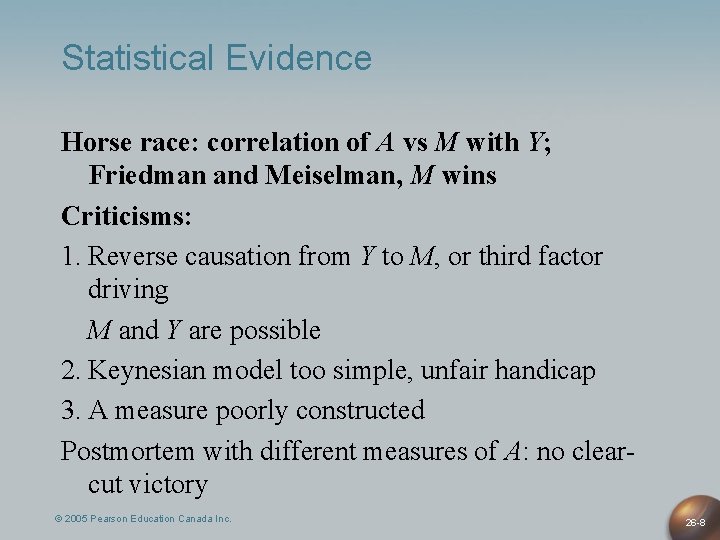 Statistical Evidence

Horse race: correlation of $A$ vs $M$ with $Y$; Friedman and Meiselman, $M$ wins

Criticisms:

1. Reverse causation from $Y$ to $M$, or third factor driving

$M$ and $Y$ are possible

2. Keynesian model too simple, unfair handicap

3. A measure poorly constructed

Postmortem with different measures of $A$: no clear-cut victory

© 2005 Pearson Education Canada Inc.

26-8